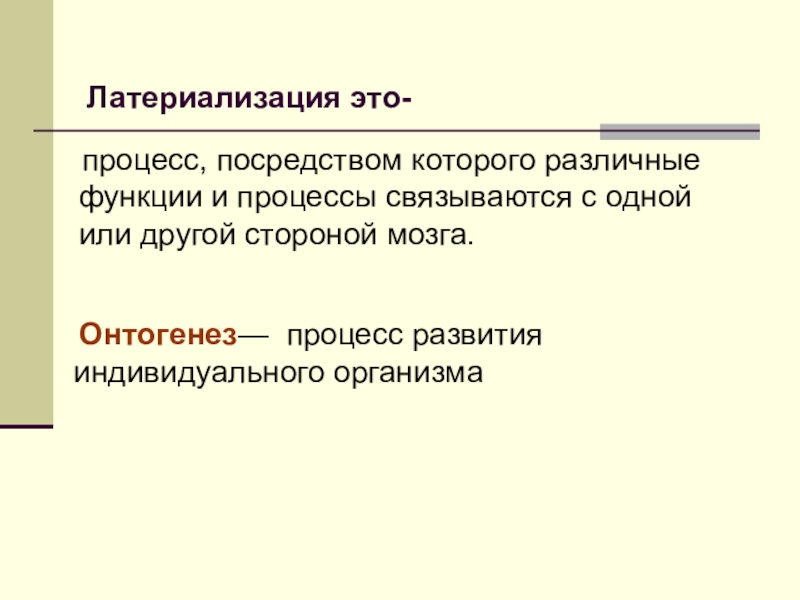 Латериализация это-

процесс, посредством которого различные функции и процессы связываются с одной или другой стороной мозга.

Онтогенез— процесс развития индивидуального организма